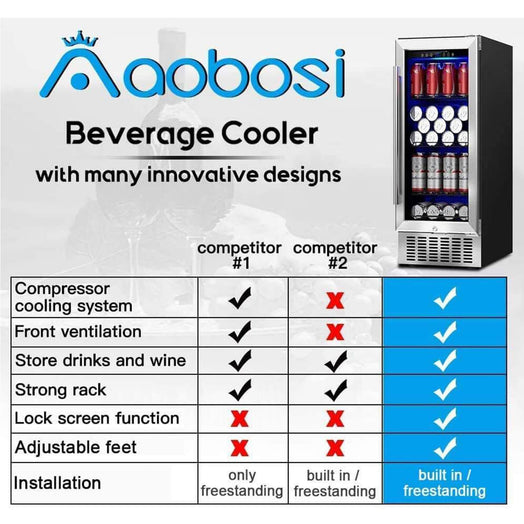 Aaobosi

Beverage Cooler

with many innovative designs

| | competitor #1 | competitor #2 | |
|---|---|---|---|
| Compressor cooling system | ✓ | ✗ | ✓ |
| Front ventilation | ✓ | ✗ | ✓ |
| Store drinks and wine | ✓ | ✓ | ✓ |
| Strong rack | ✓ | ✓ | ✓ |
| Lock screen function | ✗ | ✗ | ✓ |
| Adjustable feet | ✗ | ✗ | ✓ |
| Installation | only freestanding | built in / freestanding | built in / freestanding |